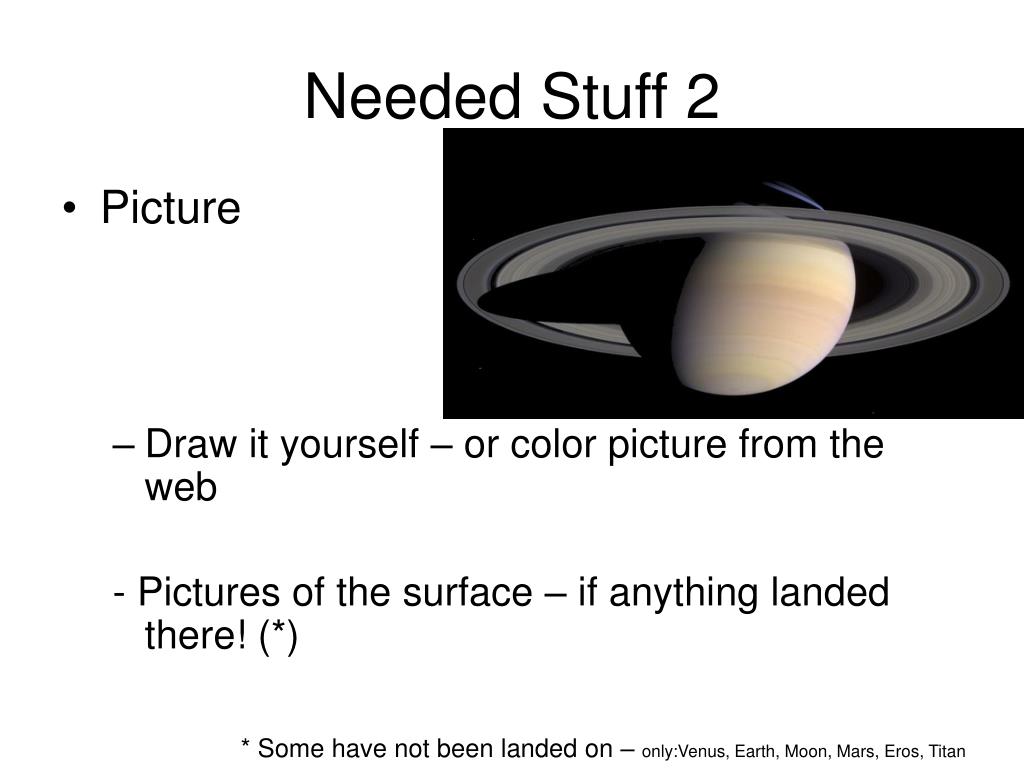 Needed Stuff 2

• Picture

– Draw it yourself – or color picture from the web

- Pictures of the surface – if anything landed there! (*)

* Some have not been landed on – only:Venus, Earth, Moon, Mars, Eros, Titan